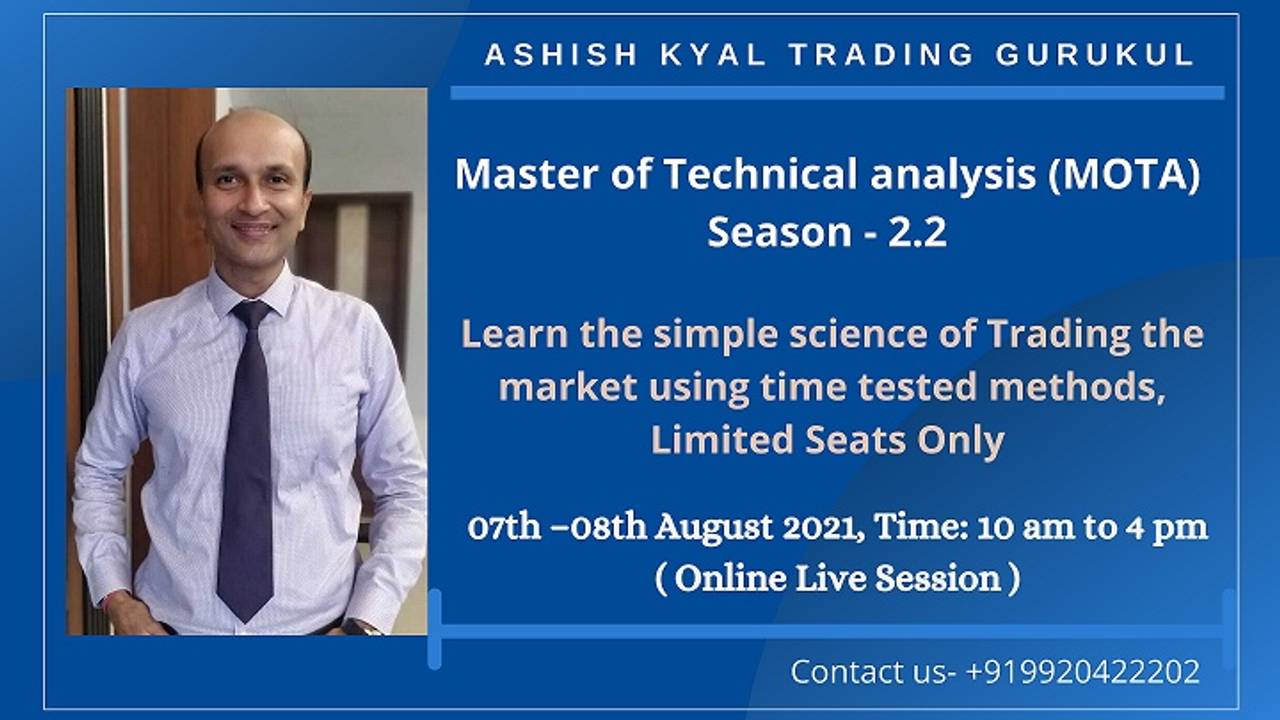 ASHISH KYAL TRADING GURUKUL

Master of Technical analysis (MOTA)
Season - 2.2

Learn the simple science of Trading the market using time tested methods, Limited Seats Only

07th –08th August 2021, Time: 10 am to 4 pm
( Online Live Session )

Contact us- +919920422202